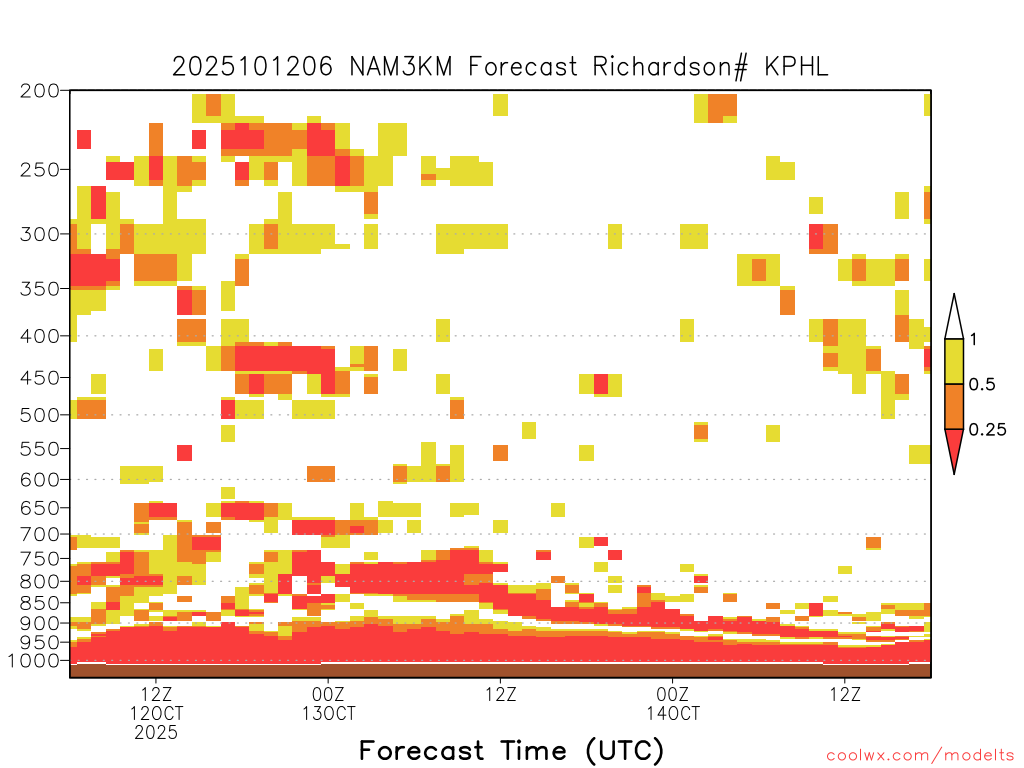 2025101206 NAM3KM Forecast Richardson# KPHL

200
250
300
350
400
450
500
550
600
650
700
750
800
850
900
950
1000

1
0.5
0.25

12Z
12OCT
2025
00Z
13OCT
12Z
00Z
14OCT
12Z

Forecast Time (UTC)

coolwx.com/modelts